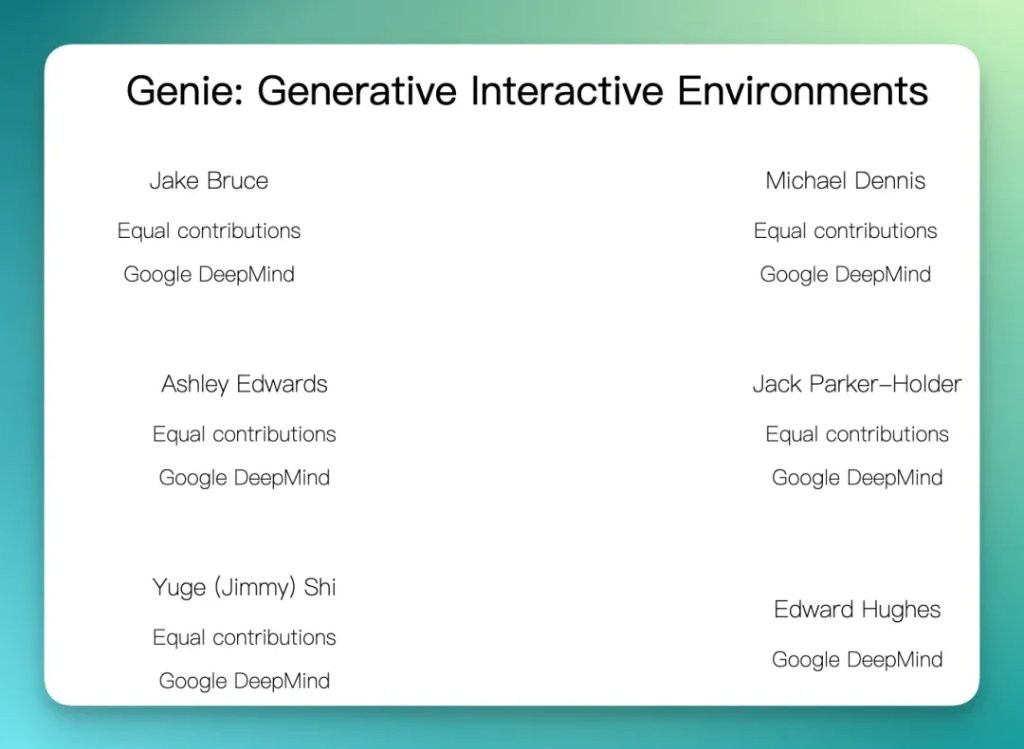 Genie: Generative Interactive Environments

Jake Bruce
Equal contributions
Google DeepMind

Ashley Edwards
Equal contributions
Google DeepMind

Yuge (Jimmy) Shi
Equal contributions
Google DeepMind

Michael Dennis
Equal contributions
Google DeepMind

Jack Parker-Holder
Equal contributions
Google DeepMind

Edward Hughes
Google DeepMind